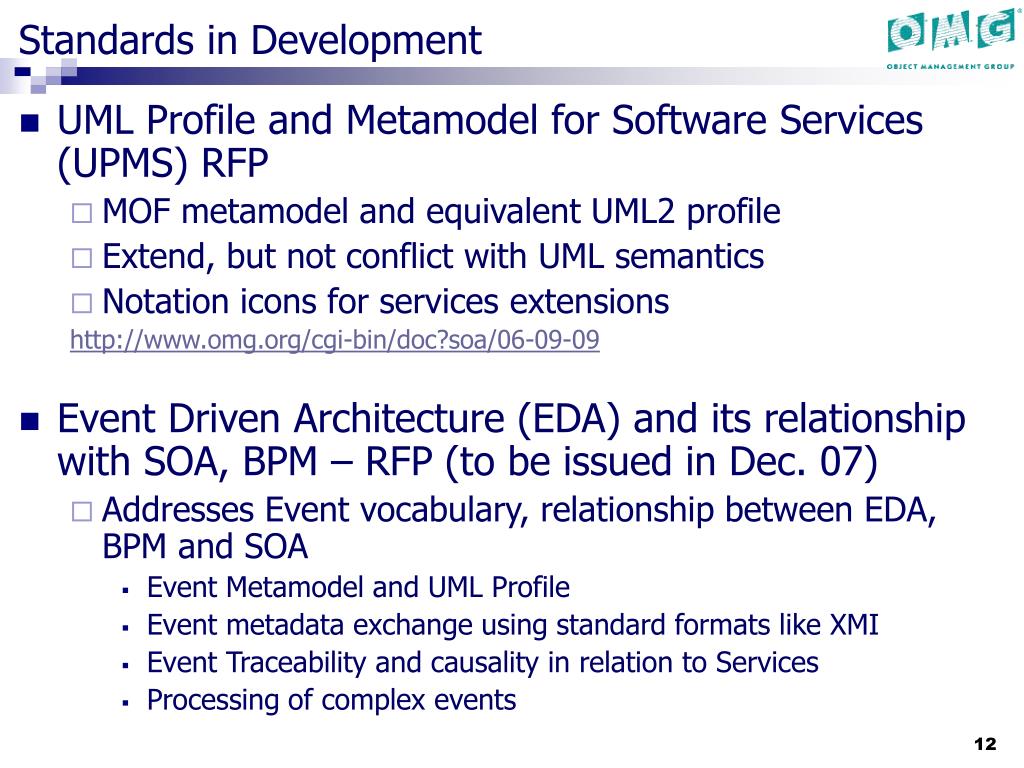 Standards in Development

OMG®
OBJECT MANAGEMENT GROUP

UML Profile and Metamodel for Software Services (UPMS) RFP

MOF metamodel and equivalent UML2 profile

Extend, but not conflict with UML semantics

Notation icons for services extensions

http://www.omg.org/cgi-bin/doc?soa/06-09-09

Event Driven Architecture (EDA) and its relationship with SOA, BPM – RFP (to be issued in Dec. 07)

Addresses Event vocabulary, relationship between EDA, BPM and SOA

Event Metamodel and UML Profile

Event metadata exchange using standard formats like XMI

Event Traceability and causality in relation to Services

Processing of complex events

12